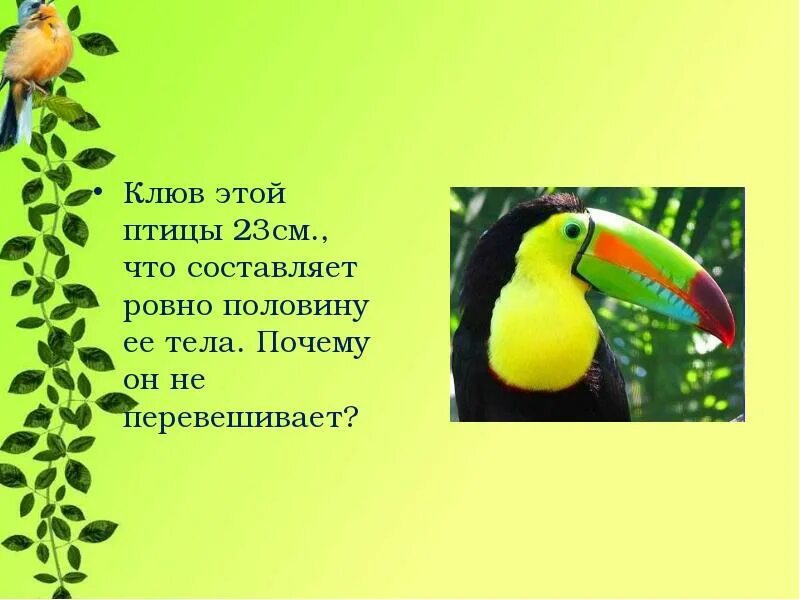 • Клюв этой птицы 23см., что составляет ровно половину ее тела. Почему он не перевешивает?